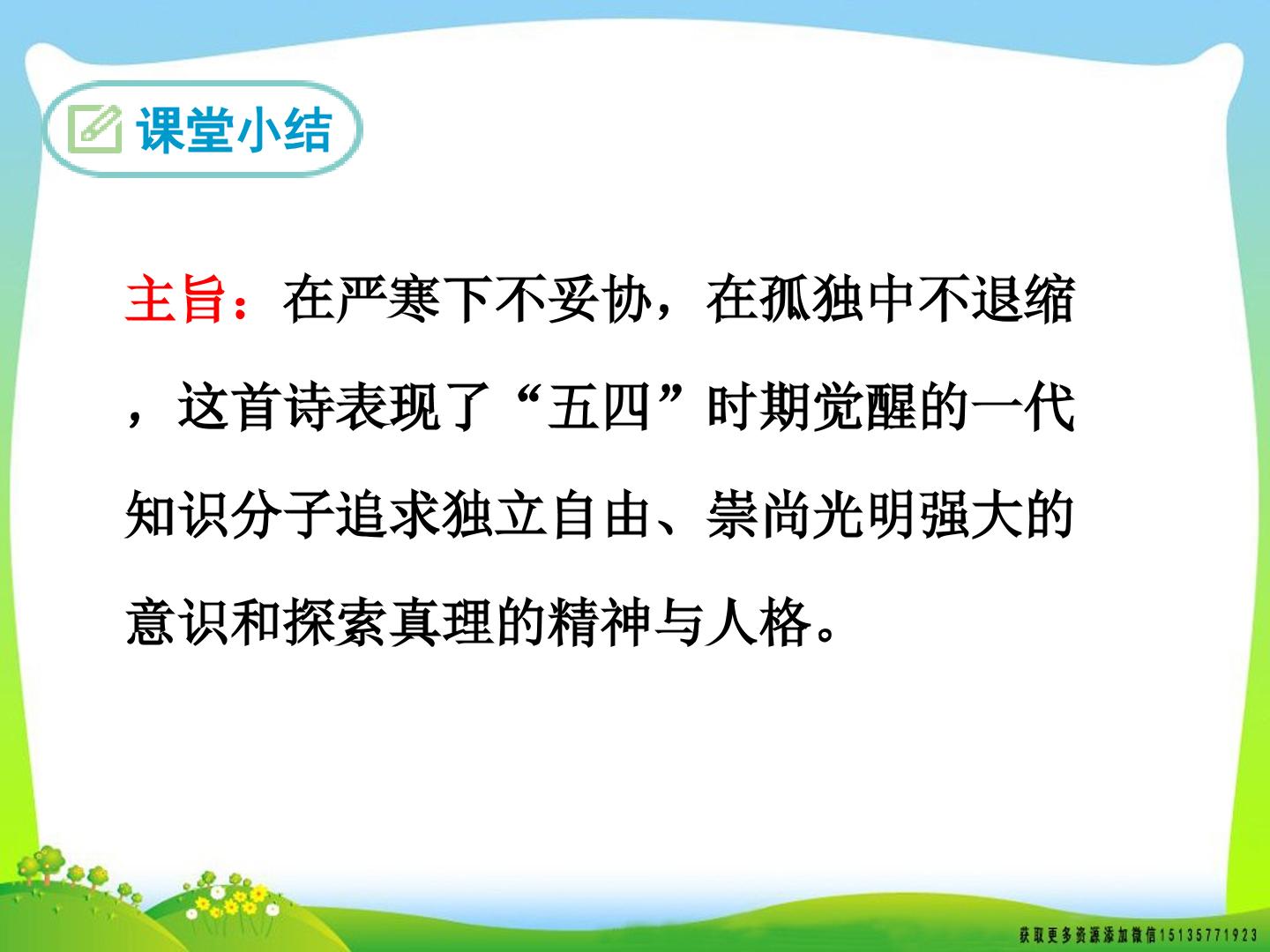 课堂小结

主旨：在严寒下不妥协，在孤独中不退缩，这首诗表现了“五四”时期觉醒的一代知识分子追求独立自由、崇尚光明强大的意识和探索真理的精神与人格。

获取更多资源添加微信15135771923